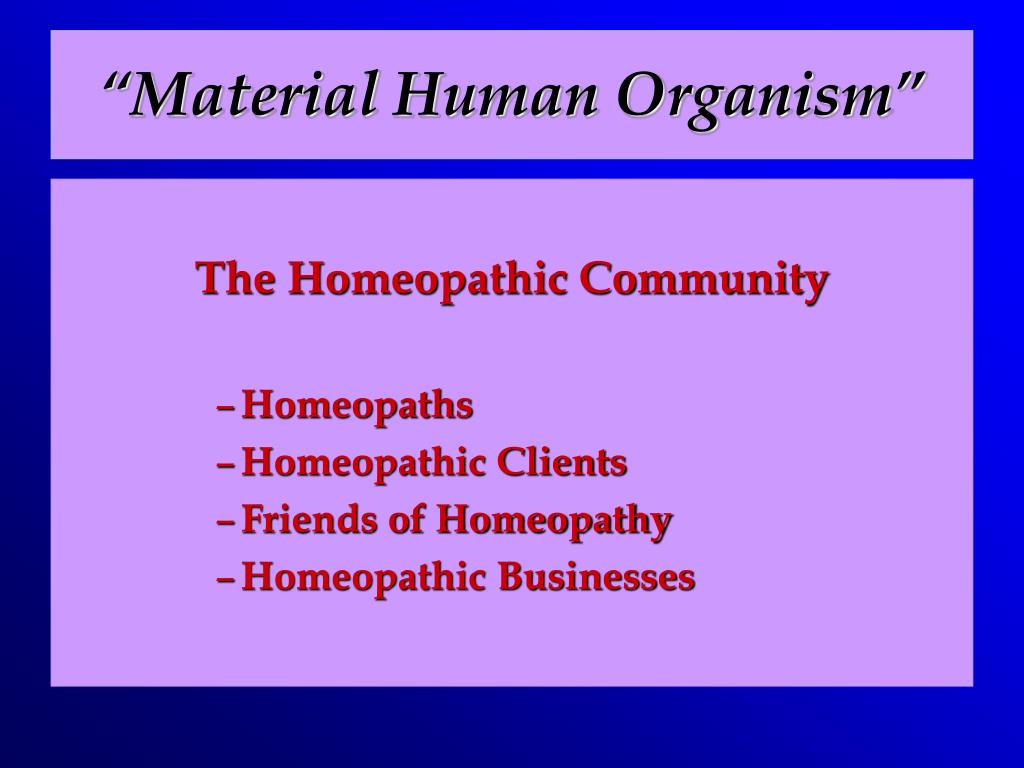 “Material Human Organism”

The Homeopathic Community

– Homeopaths
– Homeopathic Clients
– Friends of Homeopathy
– Homeopathic Businesses